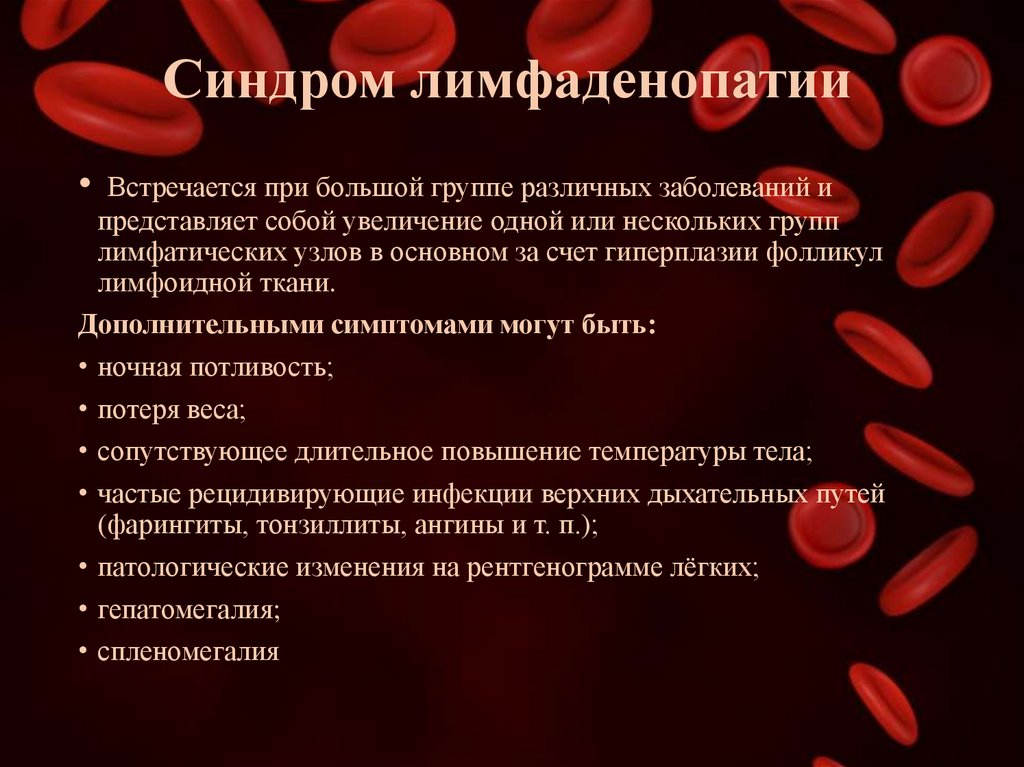 Синдром лимфаденопатии

• Встречается при большой группе различных заболеваний и представляет собой увеличение одной или нескольких групп лимфатических узлов в основном за счет гиперплазии фолликул лимфоидной ткани.

Дополнительными симптомами могут быть:

• ночная потливость;
• потеря веса;
• сопутствующее длительное повышение температуры тела;
• частые рецидивирующие инфекции верхних дыхательных путей (фарингиты, тонзиллиты, ангины и т. п.);
• патологические изменения на рентгенограмме лёгких;
• гепатомегалия;
• спленомегалия